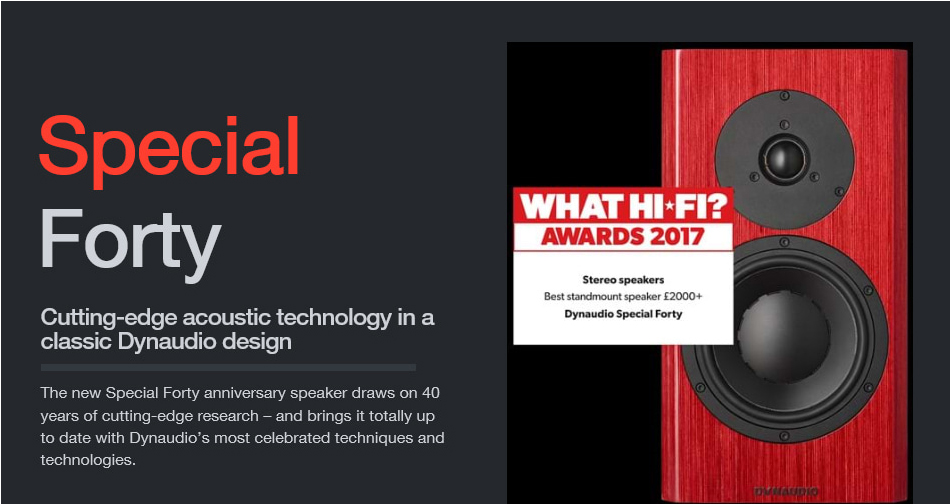 Special
Forty

Cutting-edge acoustic technology in a classic Dynaudio design

The new Special Forty anniversary speaker draws on 40 years of cutting-edge research – and brings it totally up to date with Dynaudio's most celebrated techniques and technologies.

WHAT HI★FI?
AWARDS 2017

Stereo speakers
Best standmount speaker £2000+
Dynaudio Special Forty

DYNAUDIO